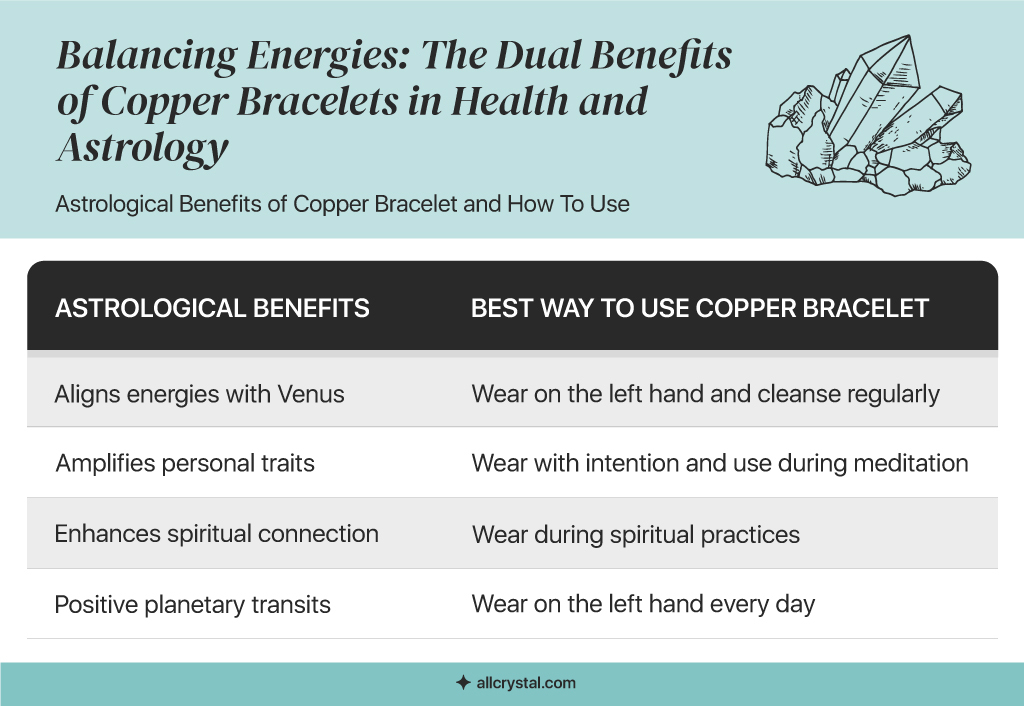 Balancing Energies: The Dual Benefits of Copper Bracelets in Health and Astrology

Astrological Benefits of Copper Bracelet and How To Use

| ASTROLOGICAL BENEFITS | BEST WAY TO USE COPPER BRACELET |
|---|---|
| Aligns energies with Venus | Wear on the left hand and cleanse regularly |
| Amplifies personal traits | Wear with intention and use during meditation |
| Enhances spiritual connection | Wear during spiritual practices |
| Positive planetary transits | Wear on the left hand every day |

allcrystal.com